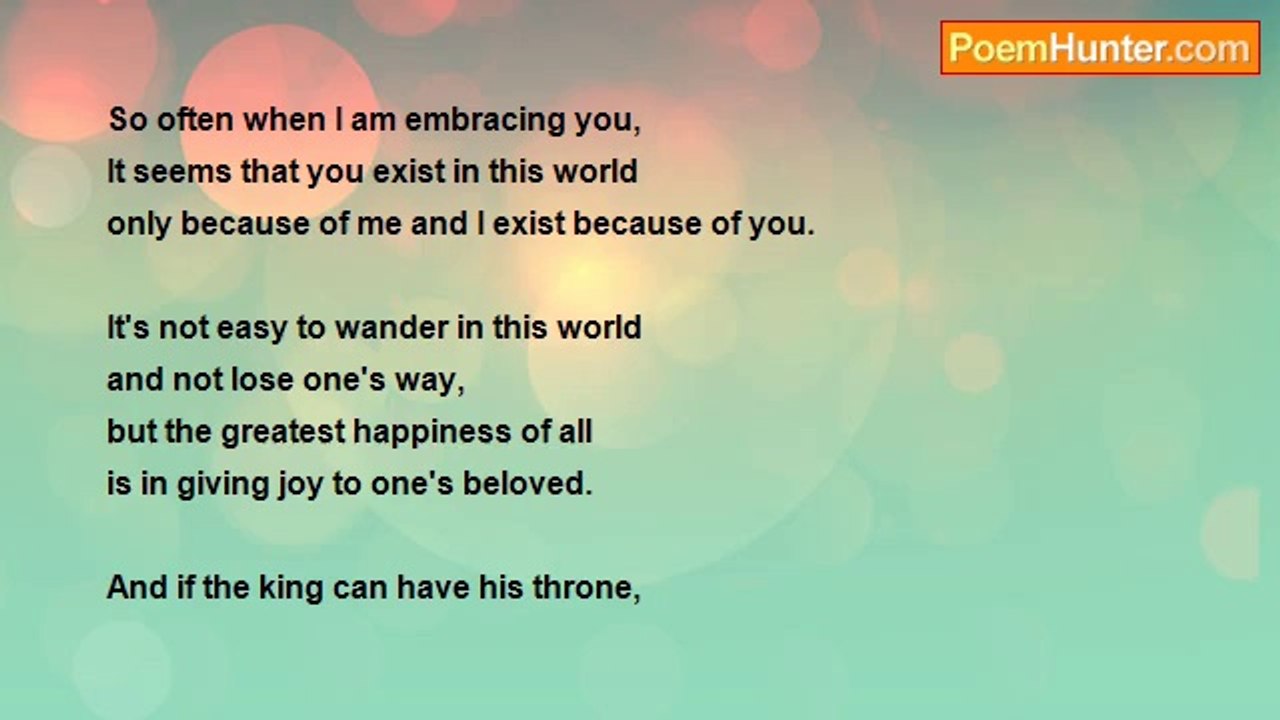 PoemHunter.com

So often when I am embracing you,
It seems that you exist in this world
only because of me and I exist because of you.

It's not easy to wander in this world
and not lose one's way,
but the greatest happiness of all
is in giving joy to one's beloved.

And if the king can have his throne,